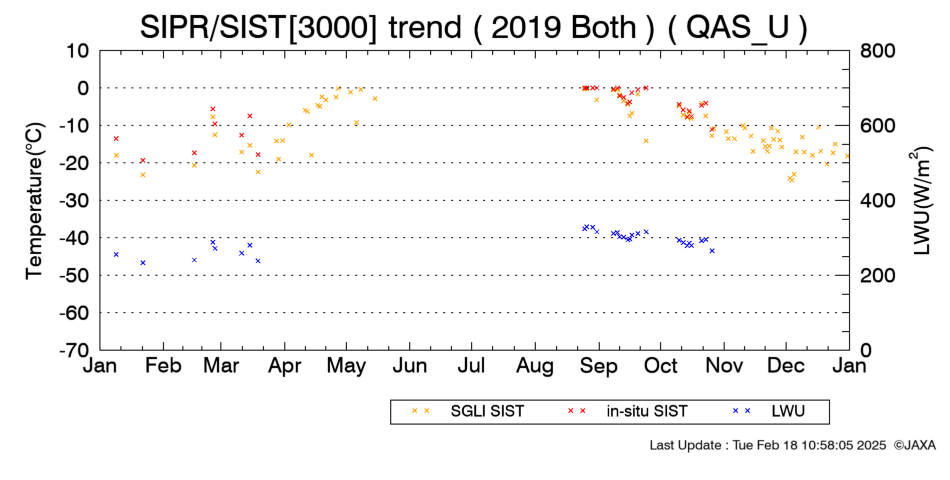 SIPR/SIST[3000] trend ( 2019 Both ) ( QAS_U )

Temperature(°C)

10
0
-10
-20
-30
-40
-50
-60
-70

LWU(W/m$^2$)

800
600
400
200
0

Jan Feb Mar Apr May Jun Jul Aug Sep Oct Nov Dec Jan

SGLI SIST
in-situ SIST
LWU

Last Update : Tue Feb 18 10:58:05 2025 ©JAXA